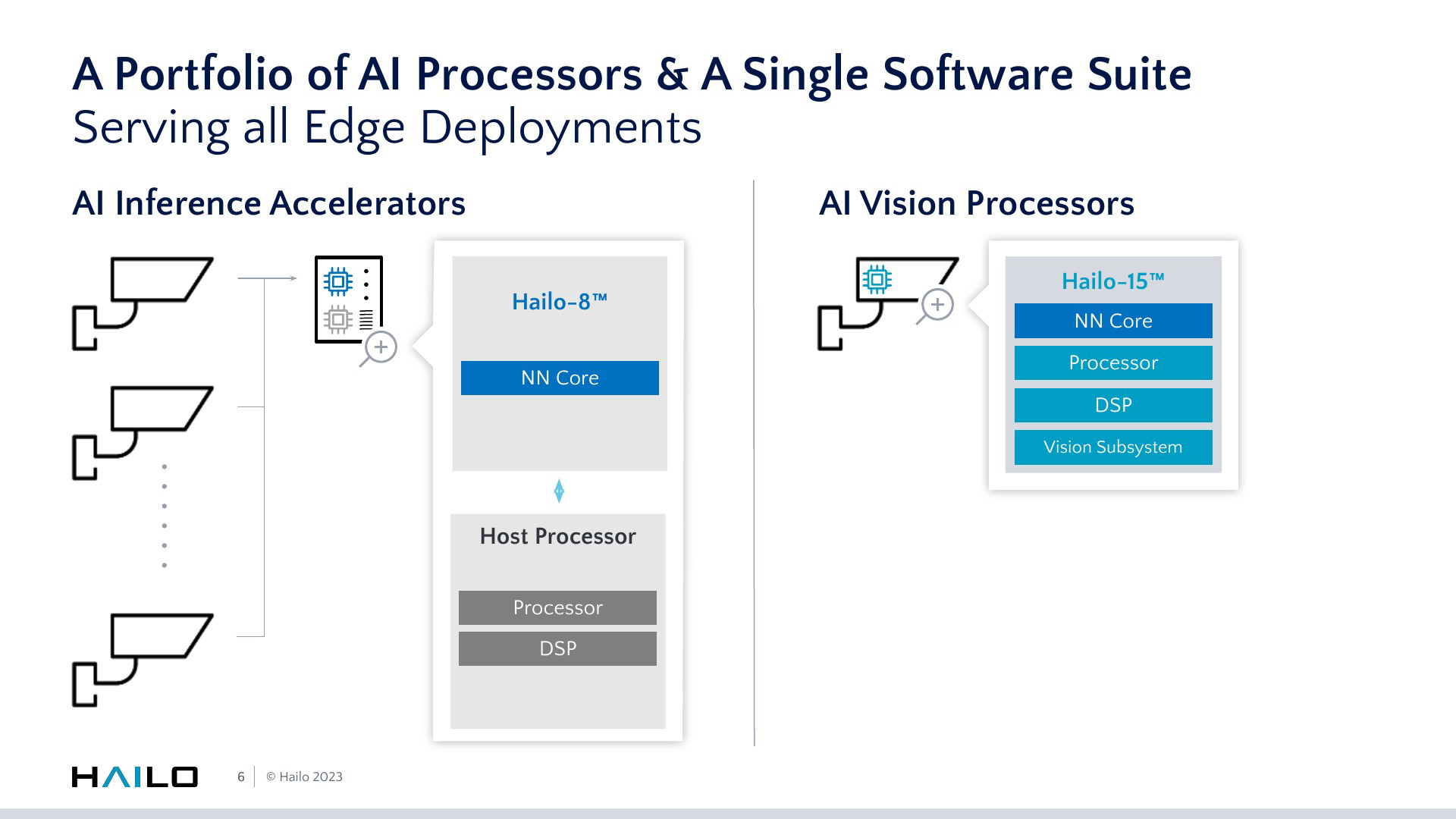 A Portfolio of AI Processors & A Single Software Suite
Serving all Edge Deployments

AI Inference Accelerators

Hailo-8™

NN Core

Host Processor

Processor

DSP

AI Vision Processors

Hailo-15™

NN Core

Processor

DSP

Vision Subsystem

HAILO

6 © Hailo 2023